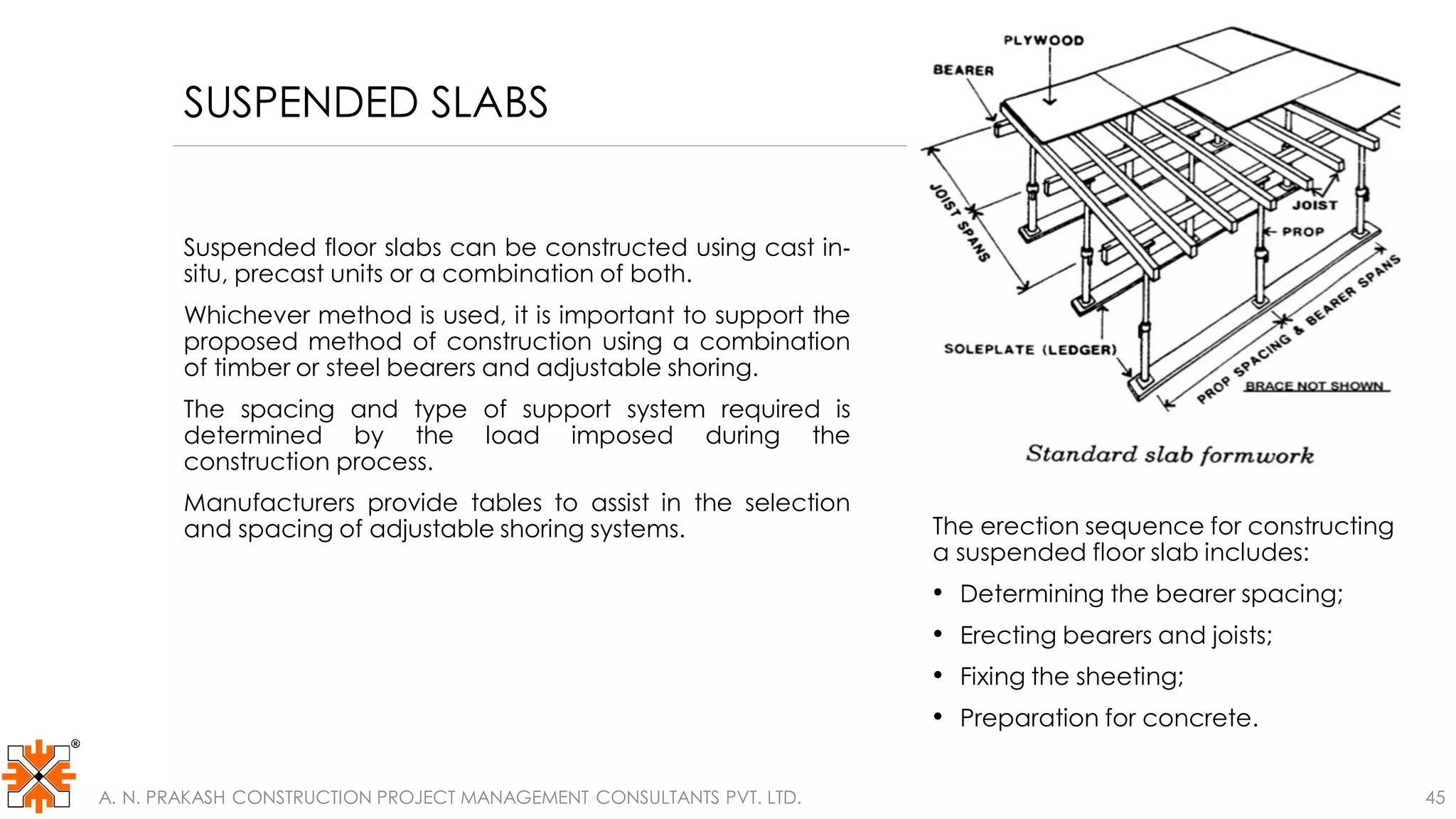 SUSPENDED SLABS

Suspended floor slabs can be constructed using cast in-situ, precast units or a combination of both.

Whichever method is used, it is important to support the proposed method of construction using a combination of timber or steel bearers and adjustable shoring.

The spacing and type of support system required is determined by the load imposed during the construction process.

Manufacturers provide tables to assist in the selection and spacing of adjustable shoring systems.

PLYWOOD

BEARER

JOIST SPANS

JOIST

PROP

SOLEPLATE (LEDGER)

PROP SPACING & BEARER SPANS

BRACE NOT SHOWN

Standard slab formwork

The erection sequence for constructing a suspended floor slab includes:

• Determining the bearer spacing;

• Erecting bearers and joists;

• Fixing the sheeting;

• Preparation for concrete.

®

A. N. PRAKASH CONSTRUCTION PROJECT MANAGEMENT CONSULTANTS PVT. LTD.

45